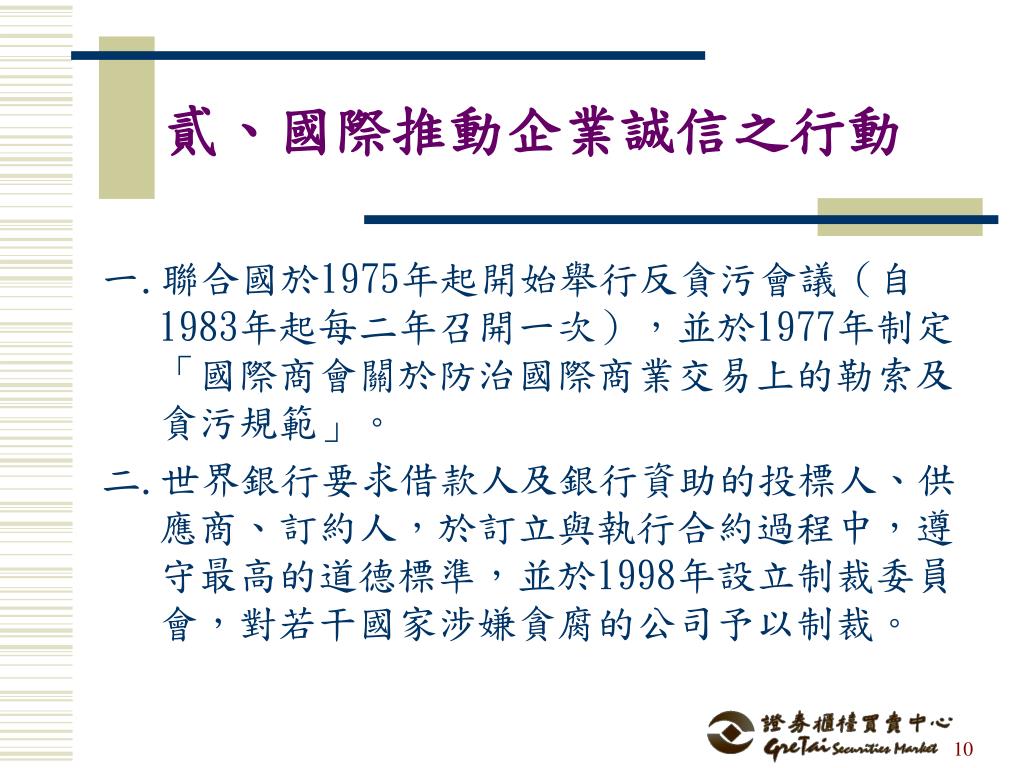 貳、國際推動企業誠信之行動

一. 聯合國於1975年起開始舉行反貪污會議（自1983年起每二年召開一次），並於1977年制定「國際商會關於防治國際商業交易上的勒索及貪污規範」。

二. 世界銀行要求借款人及銀行資助的投標人、供應商、訂約人，於訂立與執行合約過程中，遵守最高的道德標準，並於1998年設立制裁委員會，對若干國家涉嫌貪腐的公司予以制裁。

證券櫃檯買賣中心
GreTai Securities Market

10